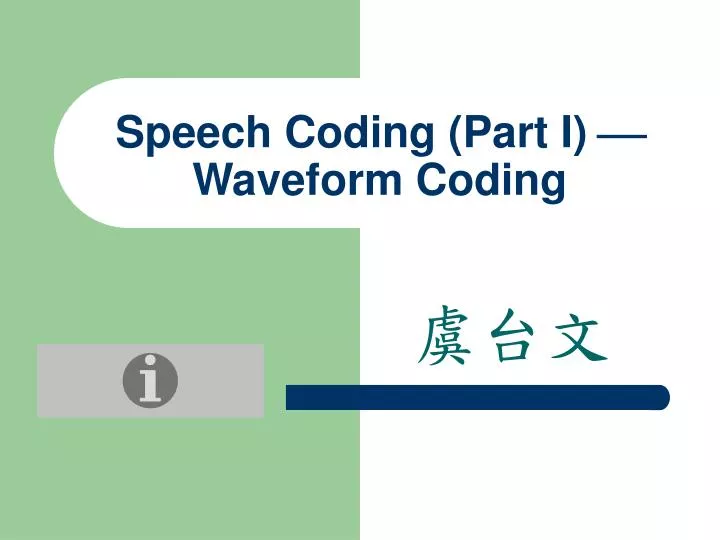 Speech Coding (Part I) — Waveform Coding

虞台文